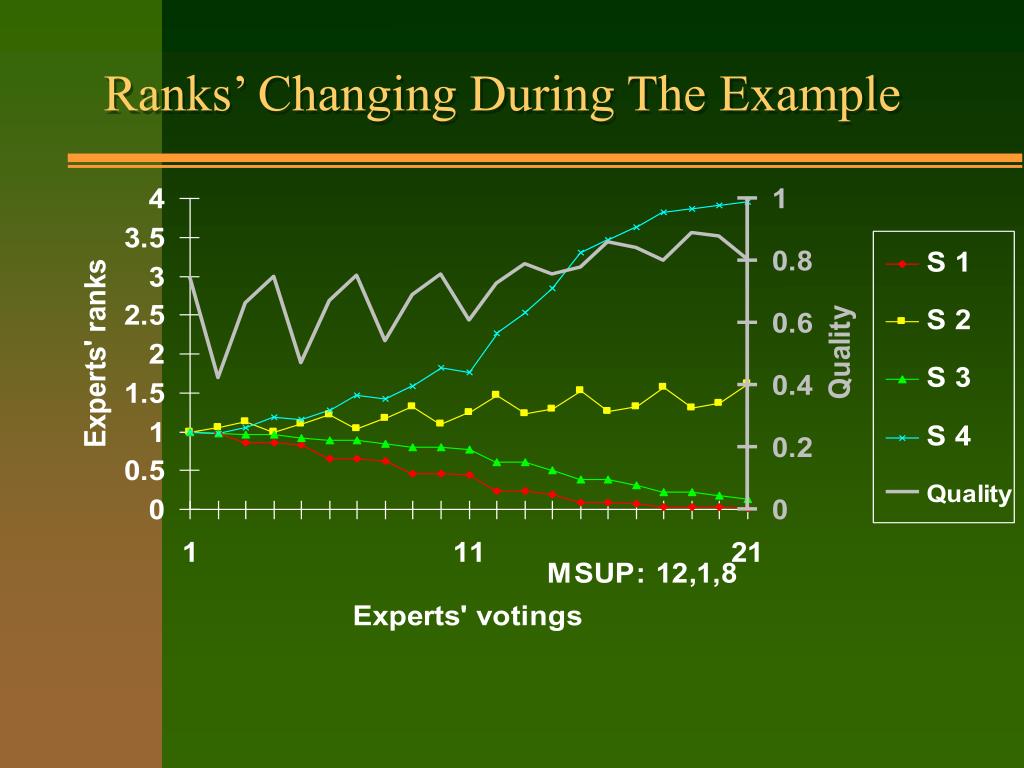 Ranks' Changing During The Example

Experts' ranks

4
3.5
3
2.5
2
1.5
1
0.5
0

1
0.8
0.6
0.4
0.2
0

Quality

1
11
21

MSUP: 12,1,8

Experts' votings

S 1
S 2
S 3
S 4
Quality